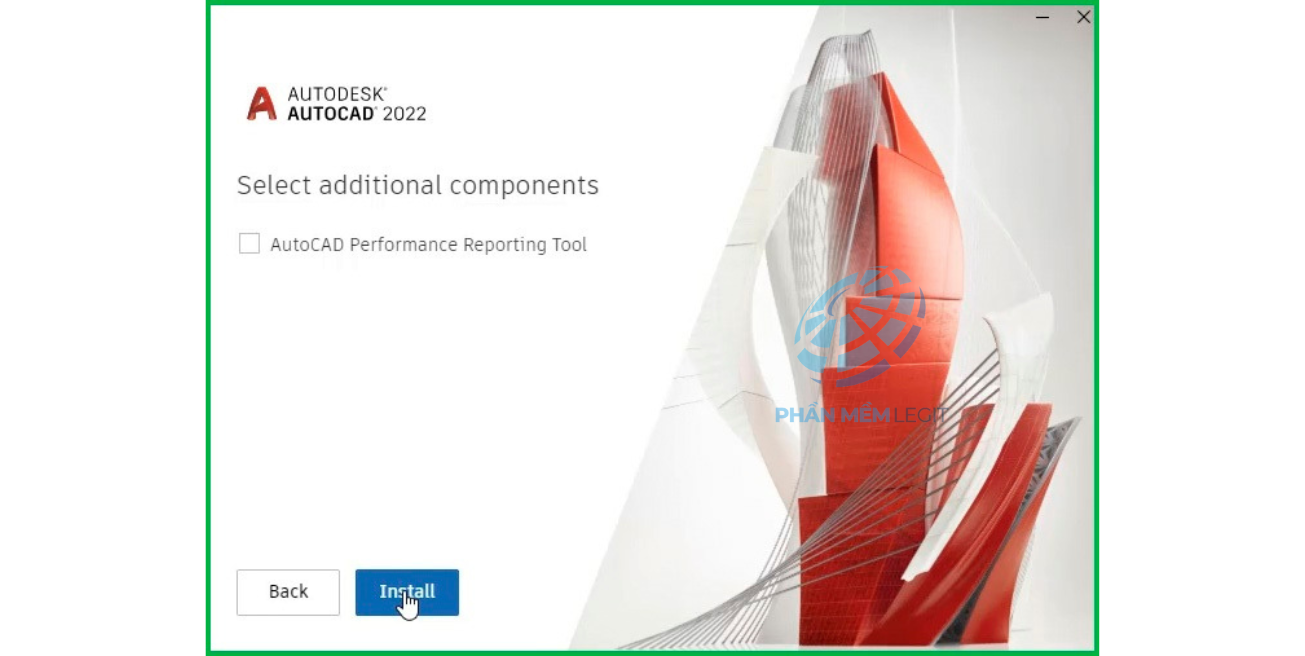 AUTODESK®
AUTOCAD® 2022

Select additional components

AutoCAD Performance Reporting Tool

PHẦN MỀM LEGIT

Back

Install